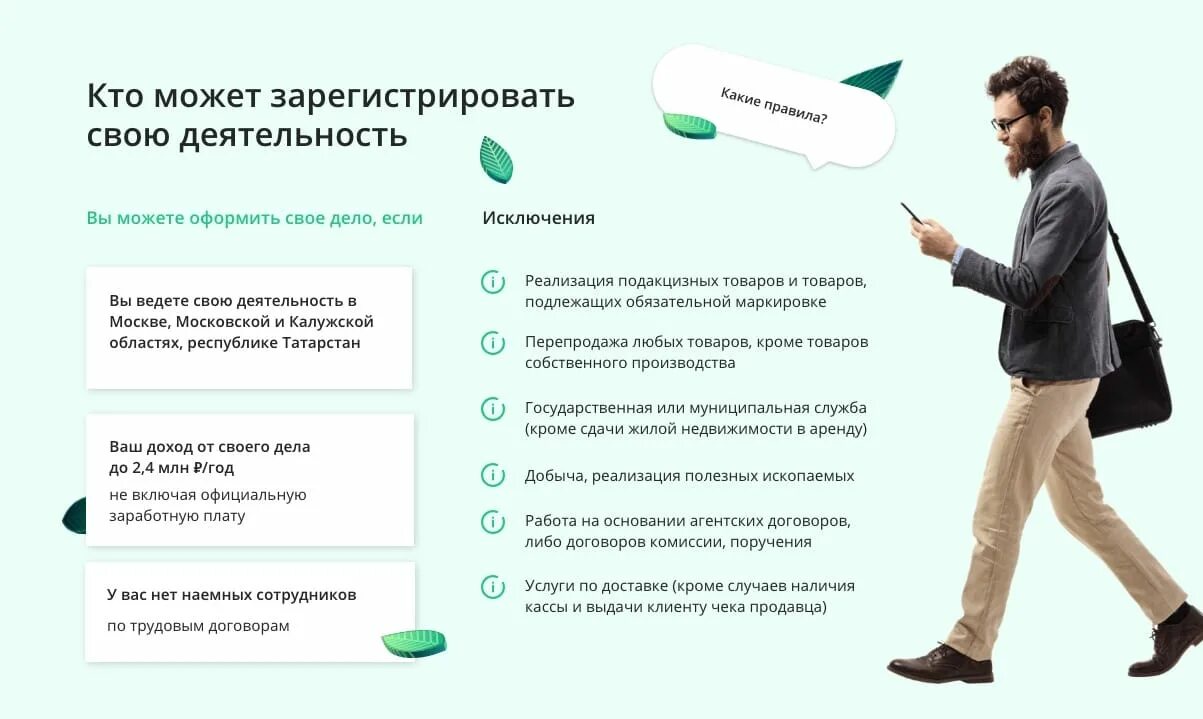 Кто может зарегистрировать свою деятельность

Какие правила?

Вы можете оформить свое дело, если

Вы ведете свою деятельность в Москве, Московской и Калужской областях, республике Татарстан

Ваш доход от своего дела до 2,4 млн ₽/год
не включая официальную заработную плату

У вас нет наемных сотрудников
по трудовым договорам

Исключения

Реализация подакцизных товаров и товаров, подлежащих обязательной маркировке

Перепродажа любых товаров, кроме товаров собственного производства

Государственная или муниципальная служба (кроме сдачи жилой недвижимости в аренду)

Добыча, реализация полезных ископаемых

Работа на основании агентских договоров, либо договоров комиссии, поручения

Услуги по доставке (кроме случаев наличия кассы и выдачи клиенту чека продавца)